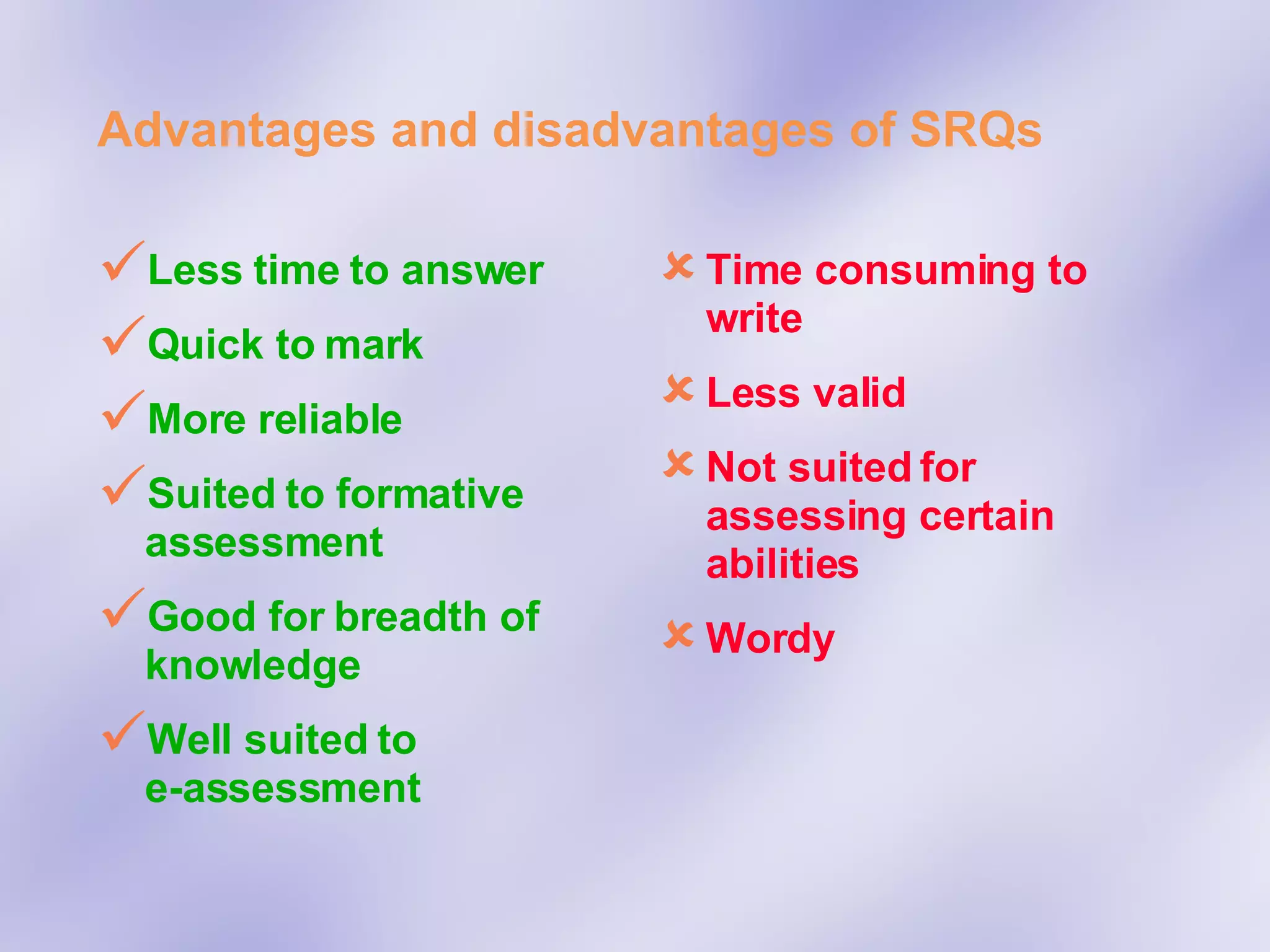 Advantages and disadvantages of SRQs

✓ Less time to answer

✓ Quick to mark

✓ More reliable

✓ Suited to formative assessment

✓ Good for breadth of knowledge

✓ Well suited to e-assessment

✗ Time consuming to write

✗ Less valid

✗ Not suited for assessing certain abilities

✗ Wordy